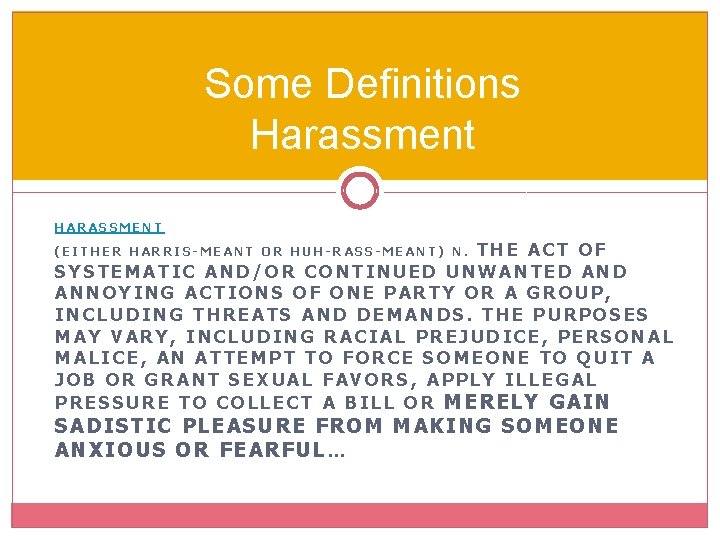 Some Definitions
Harassment

HARASSMENT

(EITHER HARRIS-MEANT OR HUH-RASS-MEANT) N. THE ACT OF SYSTEMATIC AND/OR CONTINUED UNWANTED AND ANNOYING ACTIONS OF ONE PARTY OR A GROUP, INCLUDING THREATS AND DEMANDS. THE PURPOSES MAY VARY, INCLUDING RACIAL PREJUDICE, PERSONAL MALICE, AN ATTEMPT TO FORCE SOMEONE TO QUIT A JOB OR GRANT SEXUAL FAVORS, APPLY ILLEGAL PRESSURE TO COLLECT A BILL OR MERELY GAIN SADISTIC PLEASURE FROM MAKING SOMEONE ANXIOUS OR FEARFUL…